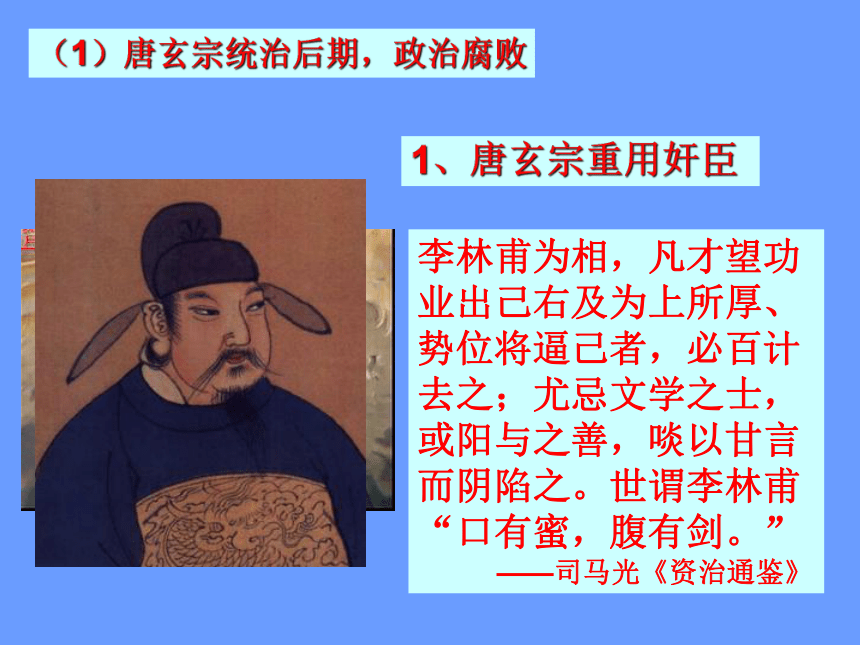 （1）唐玄宗统治后期，政治腐败

1、唐玄宗重用奸臣

李林甫为相，凡才望功业出己右及为上所厚、势位将逼己者，必百计去之；尤忌文学之士，或阳与之善，啖以甘言而阴陷之。世谓李林甫“口有蜜，腹有剑。”
——司马光《资治通鉴》